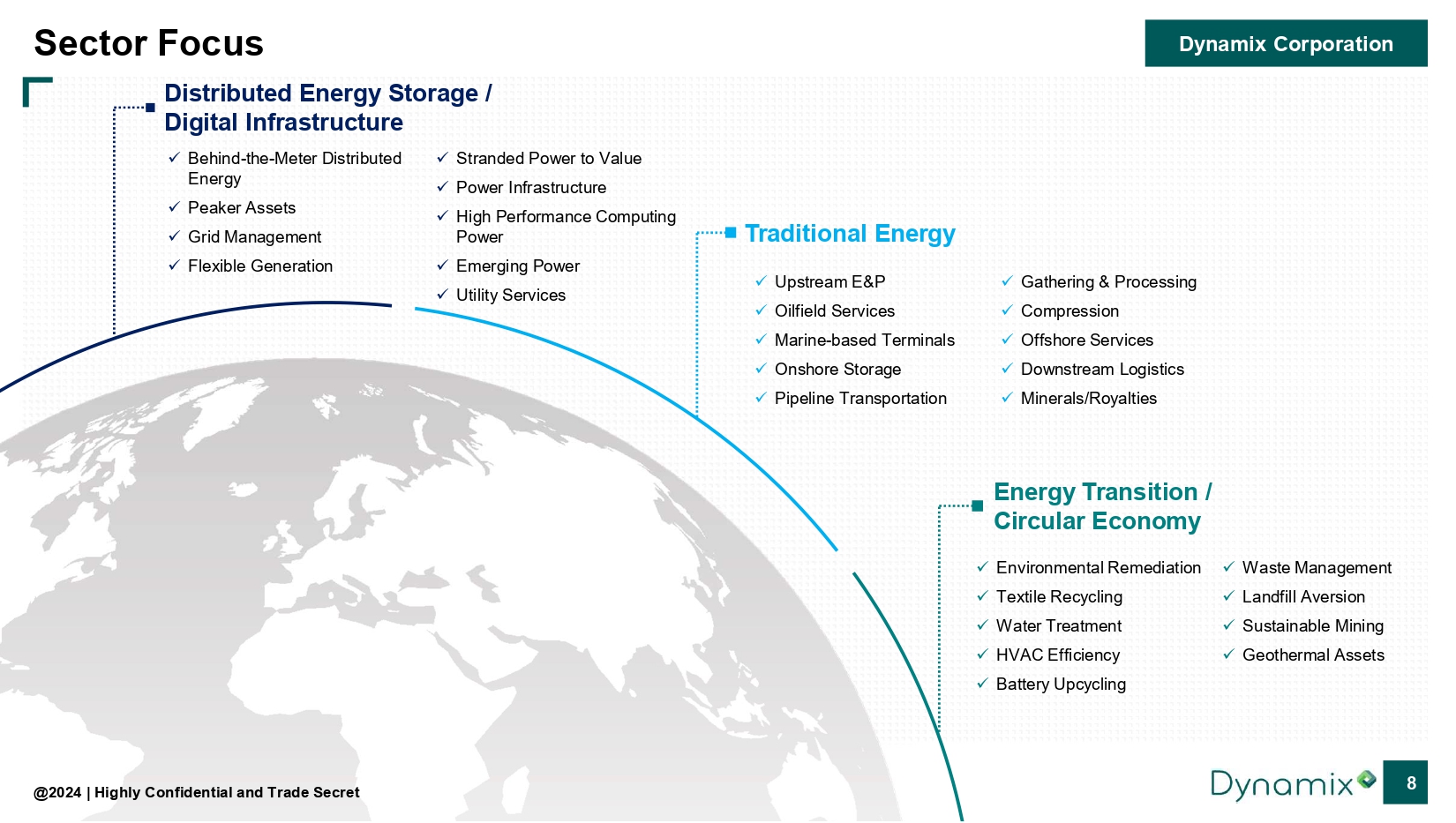 Sector Focus

Dynamix Corporation

Distributed Energy Storage / Digital Infrastructure

✓ Behind-the-Meter Distributed Energy
✓ Peaker Assets
✓ Grid Management
✓ Flexible Generation

✓ Stranded Power to Value
✓ Power Infrastructure
✓ High Performance Computing Power
✓ Emerging Power
✓ Utility Services

Traditional Energy

✓ Upstream E&P
✓ Oilfield Services
✓ Marine-based Terminals
✓ Onshore Storage
✓ Pipeline Transportation

✓ Gathering & Processing
✓ Compression
✓ Offshore Services
✓ Downstream Logistics
✓ Minerals/Royalties

Energy Transition / Circular Economy

✓ Environmental Remediation
✓ Textile Recycling
✓ Water Treatment
✓ HVAC Efficiency
✓ Battery Upcycling

✓ Waste Management
✓ Landfill Aversion
✓ Sustainable Mining
✓ Geothermal Assets

@2024 | Highly Confidential and Trade Secret

Dynamix

8